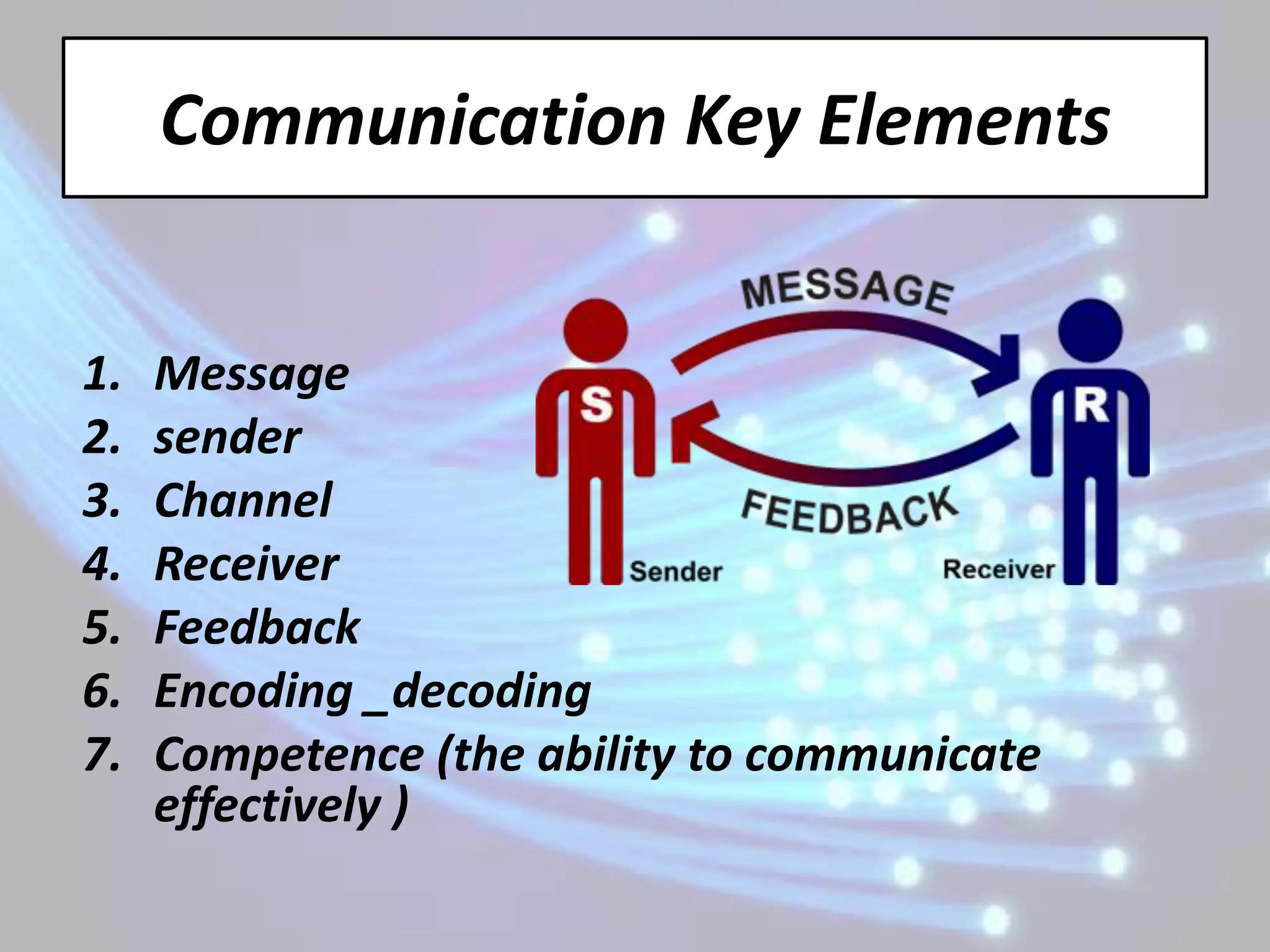 Communication Key Elements

1. Message
2. sender
3. Channel
4. Receiver
5. Feedback
6. Encoding _decoding
7. Competence (the ability to communicate effectively )

MESSAGE

S

R

FEEDBACK

Sender

Receiver